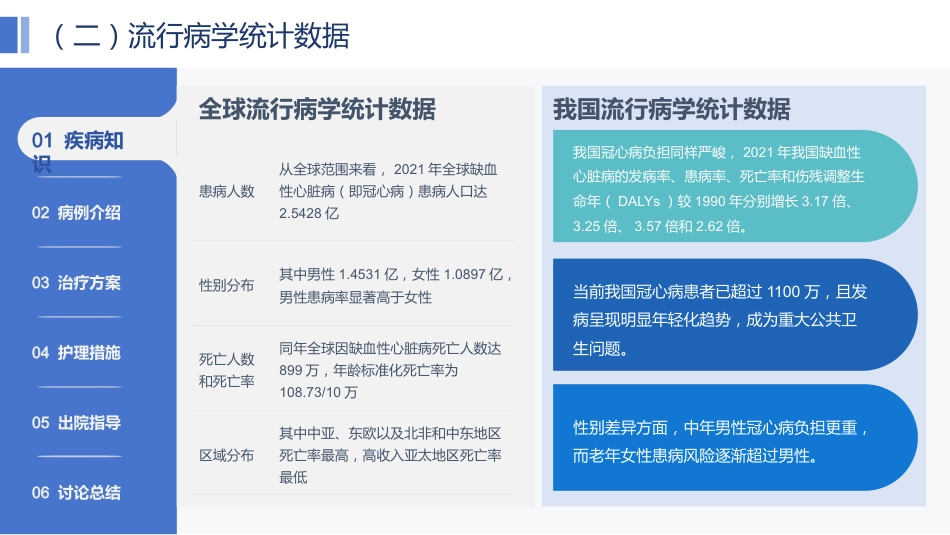 （二）流行病学统计数据

01 疾病知识

02 病例介绍

03 治疗方案

04 护理措施

05 出院指导

06 讨论总结

全球流行病学统计数据

| 患病人数 | 从全球范围来看， 2021 年全球缺血性心脏病（即冠心病）患病人口达 2.5428 亿 |
|---|---|
| 性别分布 | 其中男性 1.4531 亿，女性 1.0897 亿，男性患病率显著高于女性 |
| 死亡人数和死亡率 | 同年全球因缺血性心脏病死亡人数达 899 万，年龄标准化死亡率为 108.73/10 万 |
| 区域分布 | 其中中亚、东欧以及北非和中东地区死亡率最高，高收入亚太地区死亡率最低 |

我国流行病学统计数据

我国冠心病负担同样严峻， 2021 年我国缺血性心脏病的发病率、患病率、死亡率和伤残调整生命年（ DALYs ）较 1990 年分别增长 3.17 倍、 3.25 倍、 3.57 倍和 2.62 倍。

当前我国冠心病患者已超过 1100 万，且发病呈现明显年轻化趋势，成为重大公共卫生问题。

性别差异方面，中年男性冠心病负担更重，而老年女性患病风险逐渐超过男性。